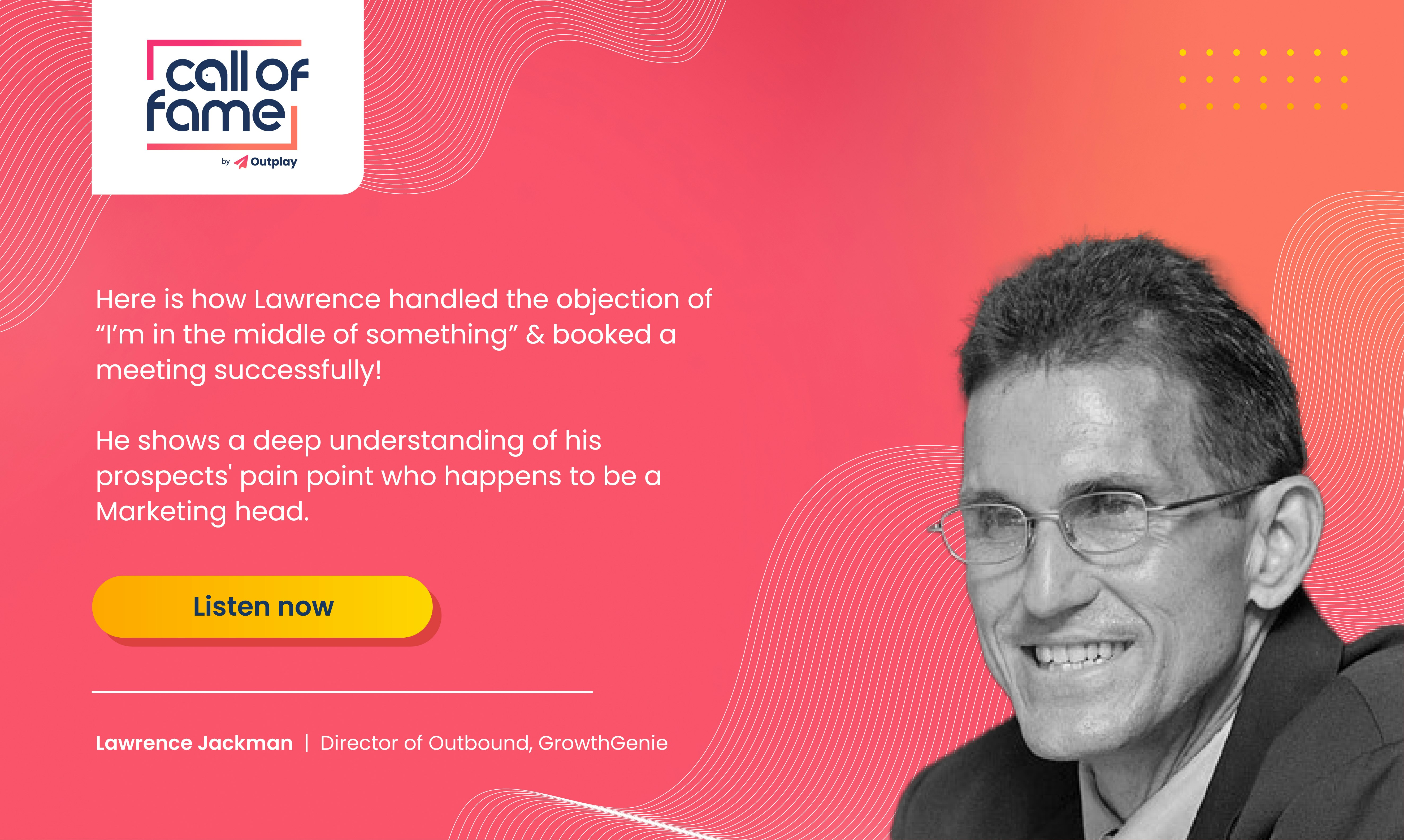 call of fame

by Outplay

Here is how Lawrence handled the objection of “I’m in the middle of something” & booked a meeting successfully!

He shows a deep understanding of his prospects' pain point who happens to be a Marketing head.

Listen now

Lawrence Jackman | Director of Outbound, GrowthGenie